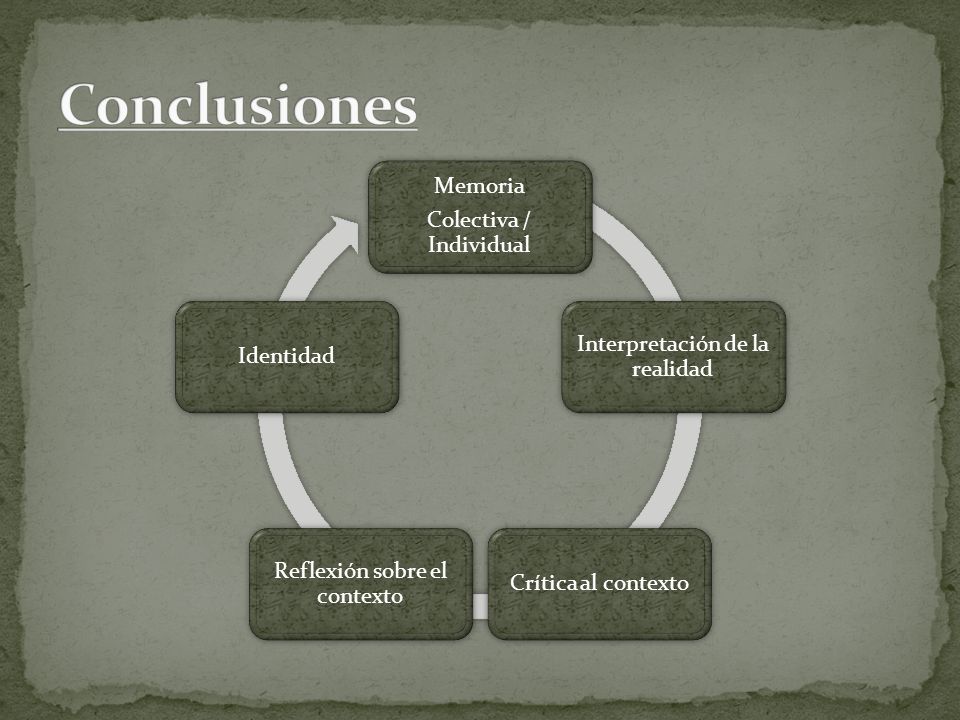 Conclusiones

Memoria
Colectiva / Individual

Interpretación de la realidad

Crítica al contexto

Reflexión sobre el contexto

Identidad